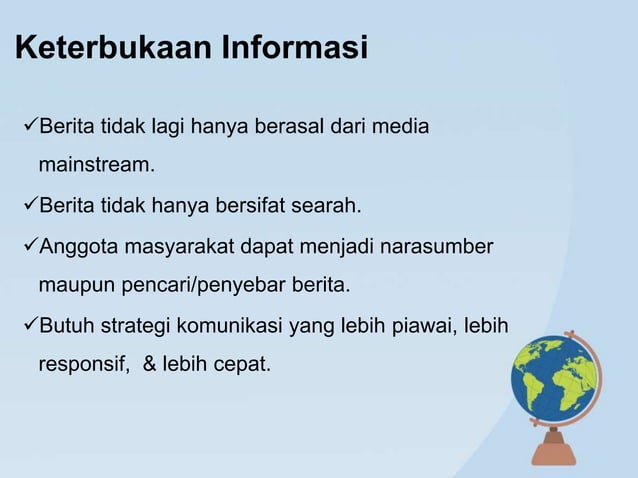 Keterbukaan Informasi

✓Berita tidak lagi hanya berasal dari media mainstream.

✓Berita tidak hanya bersifat searah.

✓Anggota masyarakat dapat menjadi narasumber maupun pencari/penyebar berita.

✓Butuh strategi komunikasi yang lebih piawai, lebih responsif,  & lebih cepat.